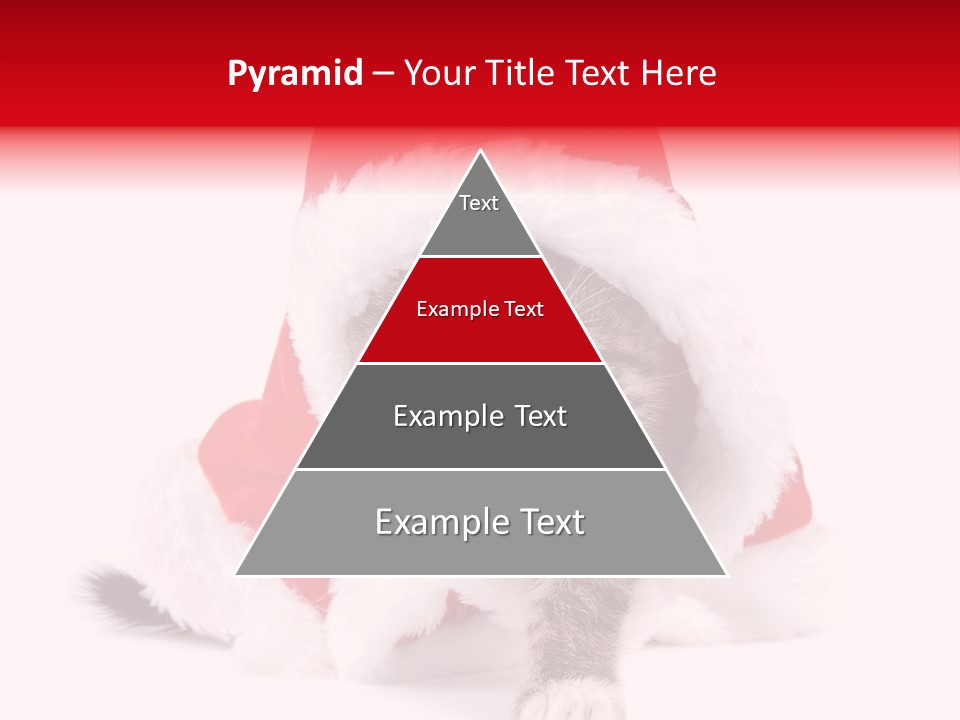 Pyramid – Your Title Text Here

Text

Example Text

Example Text

Example Text